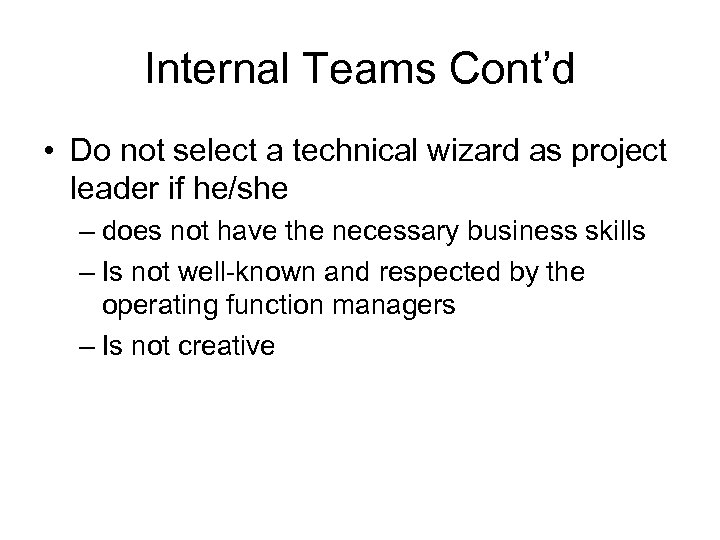 Internal Teams Cont’d

• Do not select a technical wizard as project leader if he/she

– does not have the necessary business skills

– Is not well-known and respected by the operating function managers

– Is not creative